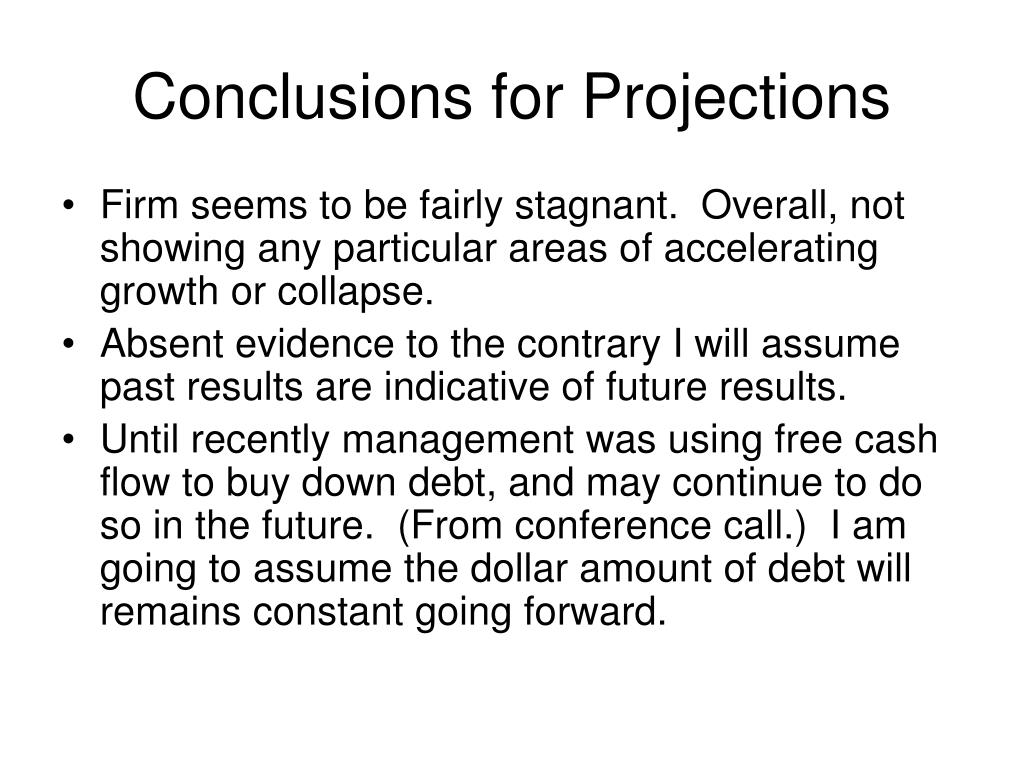 Conclusions for Projections

• Firm seems to be fairly stagnant. Overall, not showing any particular areas of accelerating growth or collapse.
• Absent evidence to the contrary I will assume past results are indicative of future results.
• Until recently management was using free cash flow to buy down debt, and may continue to do so in the future. (From conference call.) I am going to assume the dollar amount of debt will remains constant going forward.